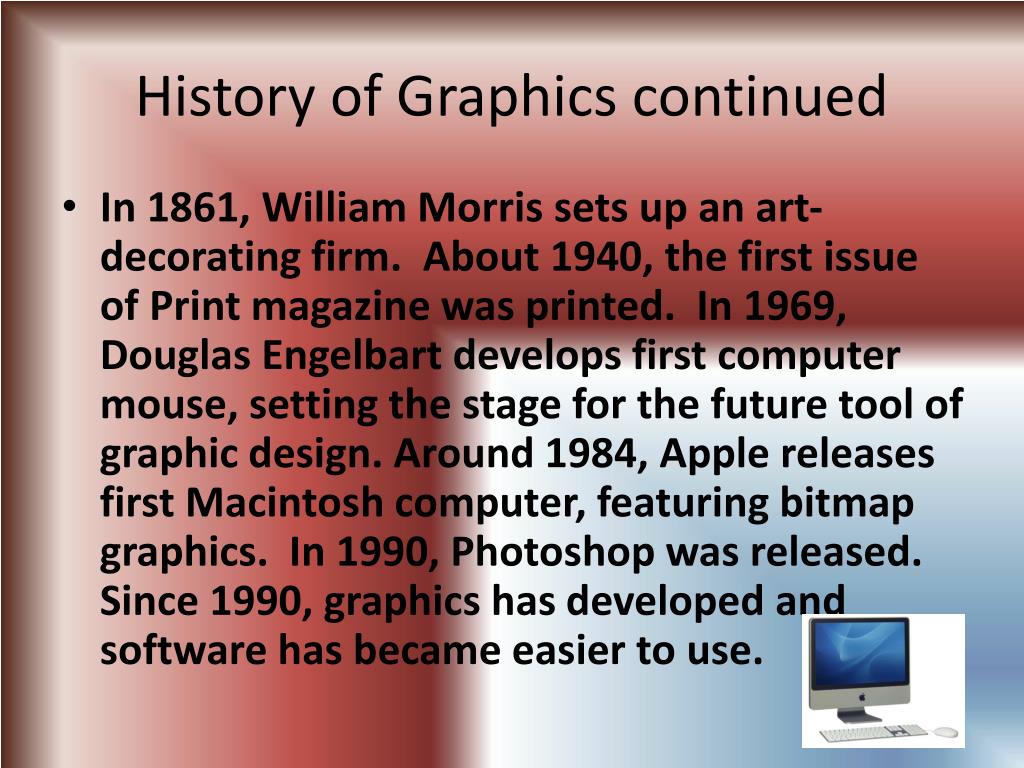 History of Graphics continued

• In 1861, William Morris sets up an art-decorating firm. About 1940, the first issue of Print magazine was printed. In 1969, Douglas Engelbart develops first computer mouse, setting the stage for the future tool of graphic design. Around 1984, Apple releases first Macintosh computer, featuring bitmap graphics. In 1990, Photoshop was released. Since 1990, graphics has developed and software has became easier to use.